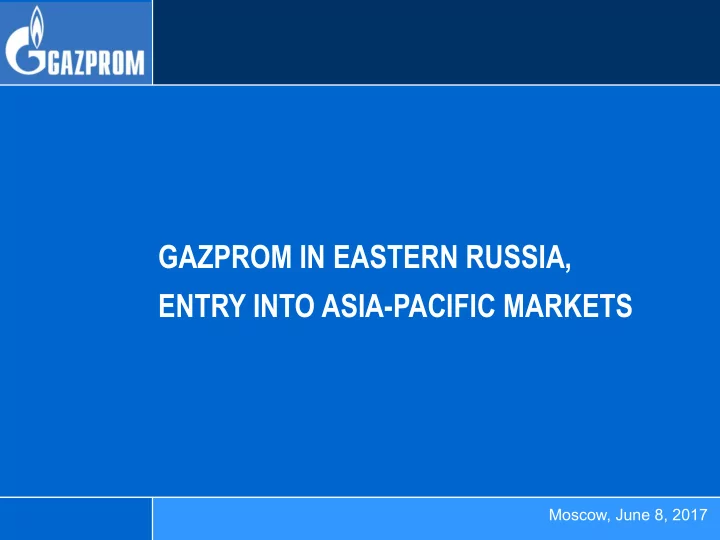 GAZPROM

GAZPROM IN EASTERN RUSSIA,
ENTRY INTO ASIA-PACIFIC MARKETS

Moscow, June 8, 2017